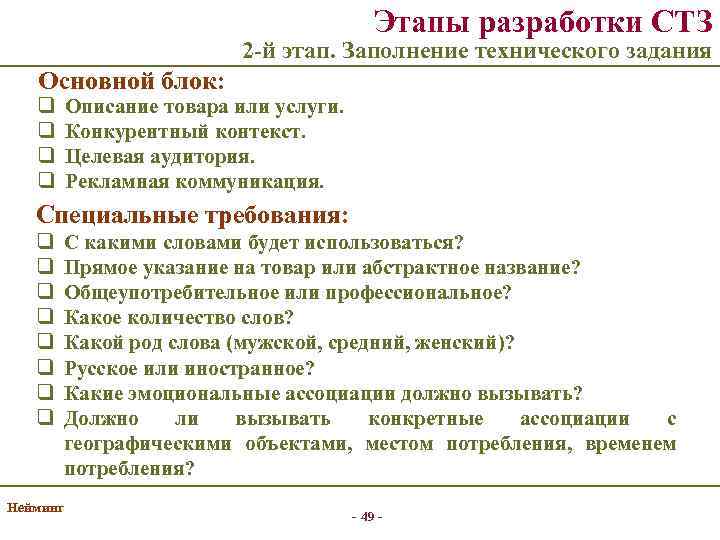 Этапы разработки СТЗ
2-й этап. Заполнение технического задания

Основной блок:
❑ Описание товара или услуги.
❑ Конкурентный контекст.
❑ Целевая аудитория.
❑ Рекламная коммуникация.

Специальные требования:
❑ С какими словами будет использоваться?
❑ Прямое указание на товар или абстрактное название?
❑ Общеупотребительное или профессиональное?
❑ Какое количество слов?
❑ Какой род слова (мужской, средний, женский)?
❑ Русское или иностранное?
❑ Какие эмоциональные ассоциации должно вызывать?
❑ Должно ли вызывать конкретные ассоциации с географическими объектами, местом потребления, временем потребления?

Нейминг

- 49 -